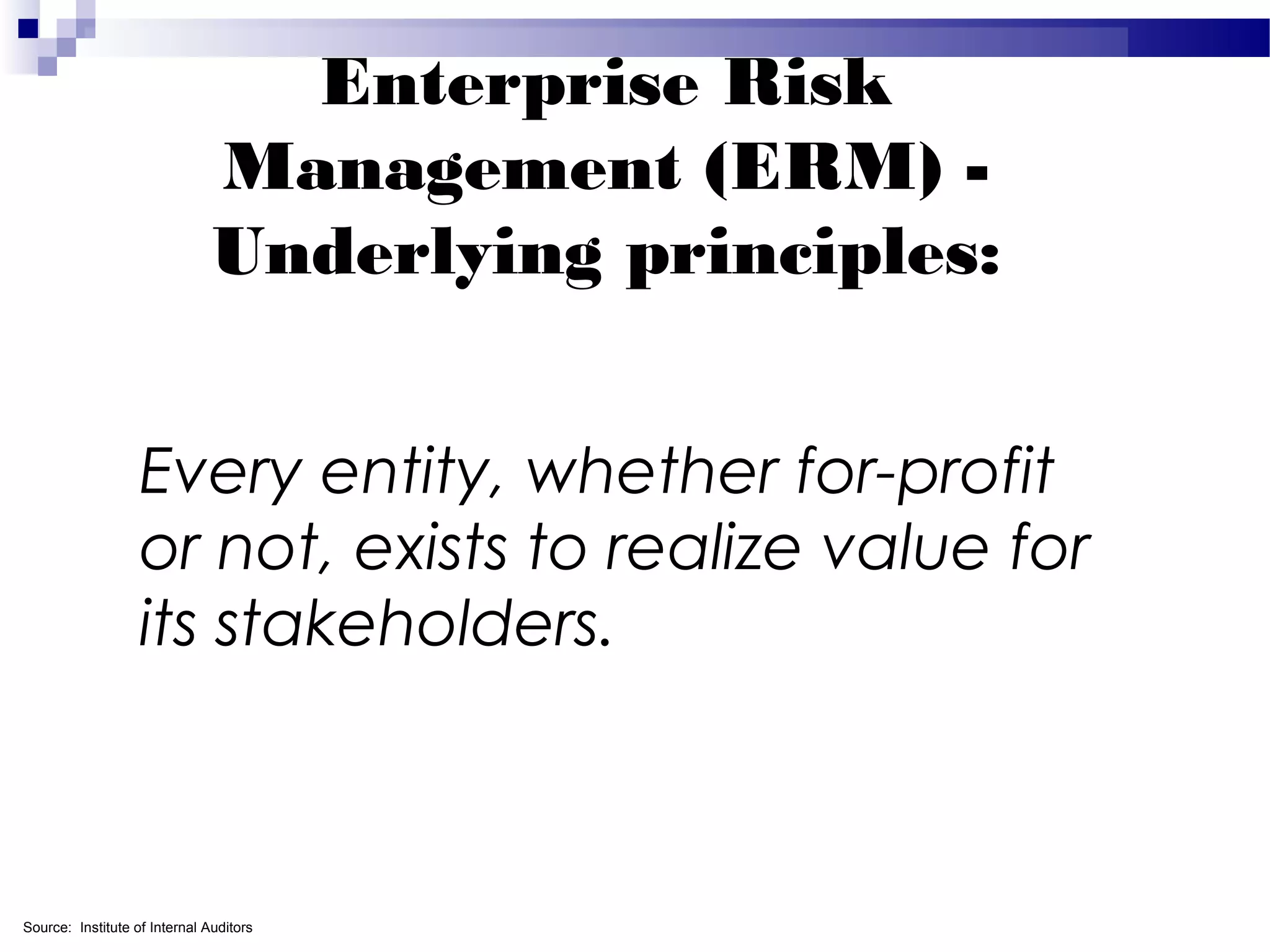 Enterprise Risk Management (ERM) - Underlying principles:

Every entity, whether for-profit or not, exists to realize value for its stakeholders.

Source: Institute of Internal Auditors